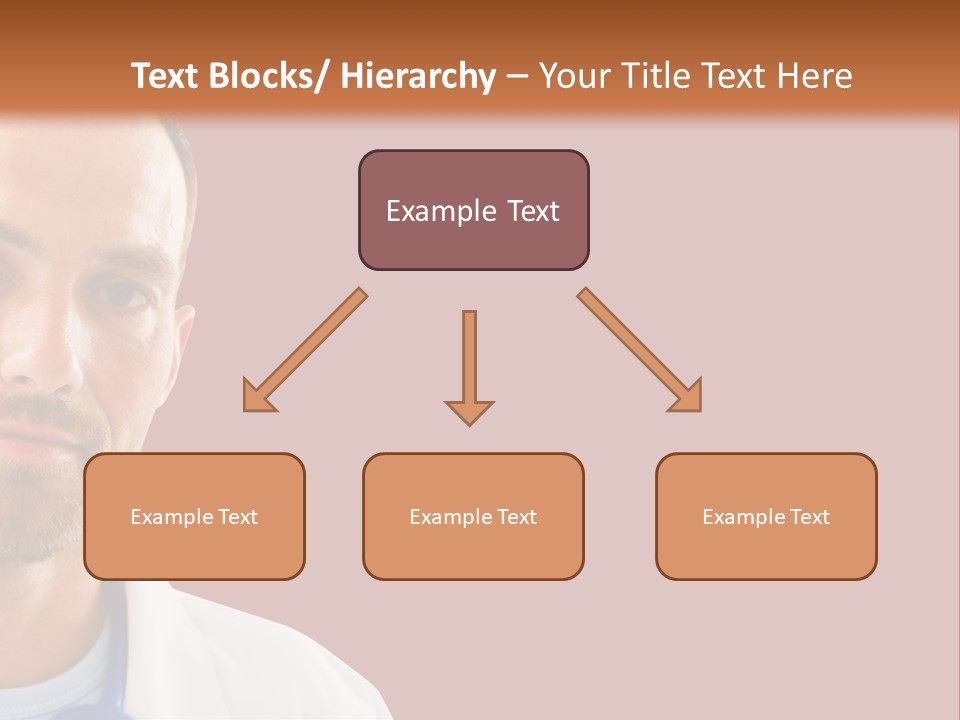 Text Blocks/ Hierarchy – Your Title Text Here

Example Text

Example Text

Example Text

Example Text